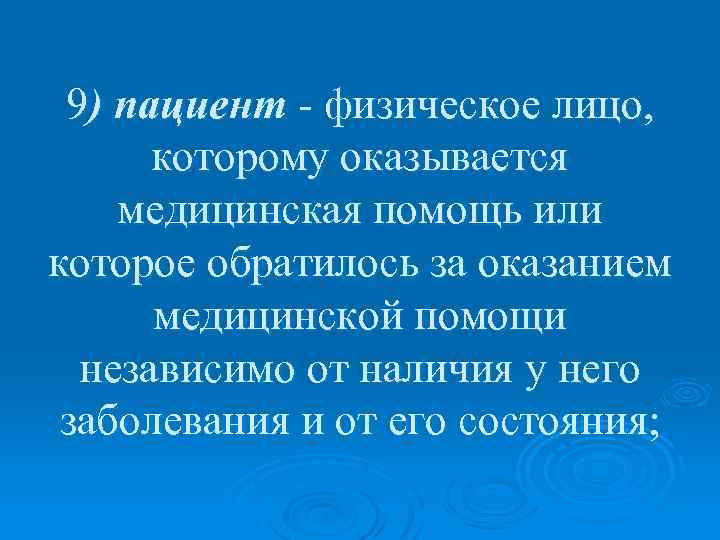 9) пациент - физическое лицо, которому оказывается медицинская помощь или которое обратилось за оказанием медицинской помощи независимо от наличия у него заболевания и от его состояния;